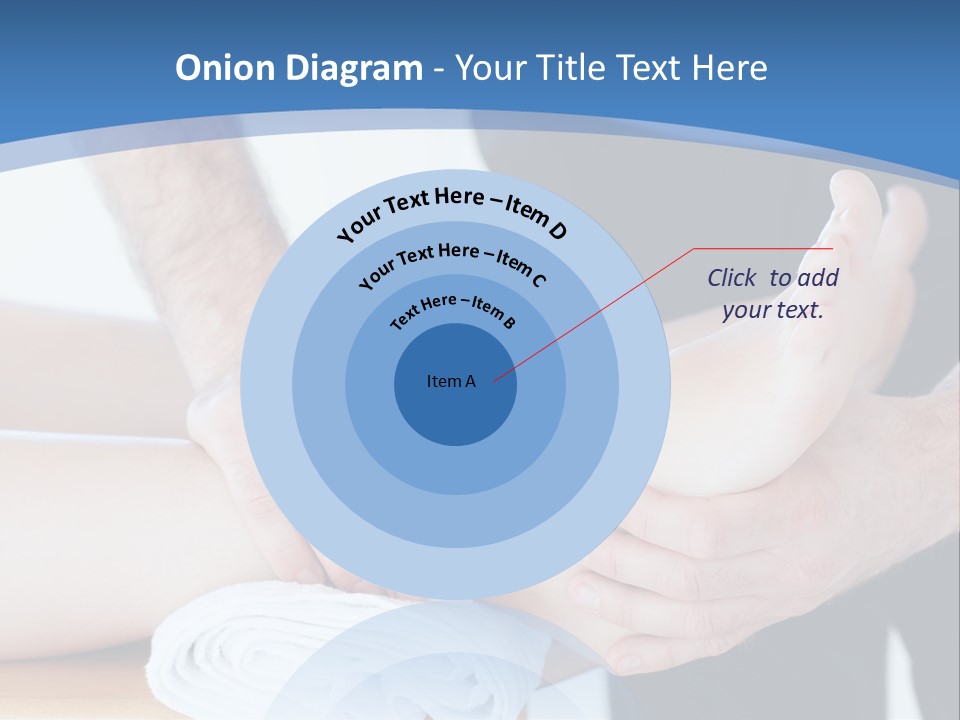 Onion Diagram - Your Title Text Here

Your Text Here – Item D

Your Text Here – Item C

Text Here – Item B

Item A

Click to add your text.